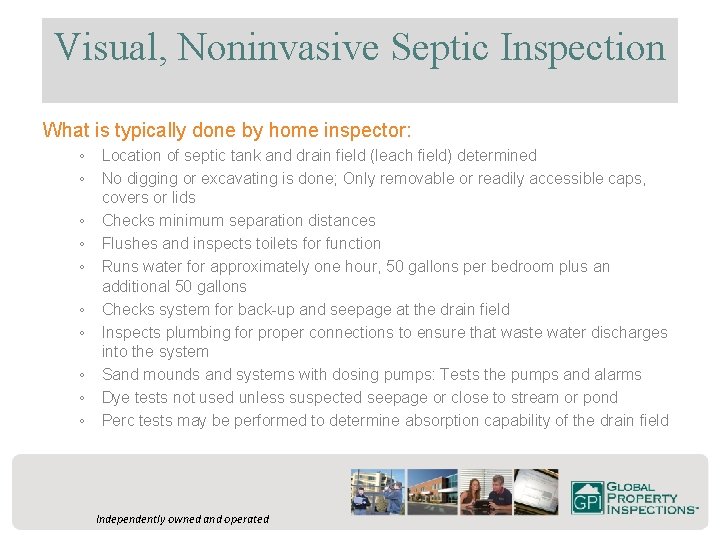 Visual, Noninvasive Septic Inspection

What is typically done by home inspector:

◦ Location of septic tank and drain field (leach field) determined
◦ No digging or excavating is done; Only removable or readily accessible caps, covers or lids
◦ Checks minimum separation distances
◦ Flushes and inspects toilets for function
◦ Runs water for approximately one hour, 50 gallons per bedroom plus an additional 50 gallons
◦ Checks system for back-up and seepage at the drain field
◦ Inspects plumbing for proper connections to ensure that waste water discharges into the system
◦ Sand mounds and systems with dosing pumps: Tests the pumps and alarms
◦ Dye tests not used unless suspected seepage or close to stream or pond
◦ Perc tests may be performed to determine absorption capability of the drain field

Independently owned and operated

GPI GLOBAL PROPERTY INSPECTIONS